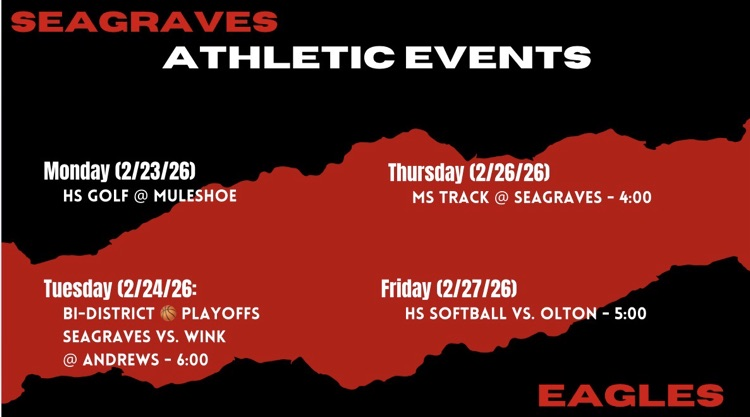 SEAGRAVES
ATHLETIC EVENTS

Monday (2/23/26)
HS GOLF @ MULESHOE

Tuesday (2/24/26:
BI-DISTRICT 🏀 PLAYOFFS
SEAGRAVES VS. WINK
@ ANDREWS - 6:00

Thursday (2/26/26)
MS TRACK @ SEAGRAVES - 4:00

Friday (2/27/26)
HS SOFTBALL VS. OLTON - 5:00

EAGLES